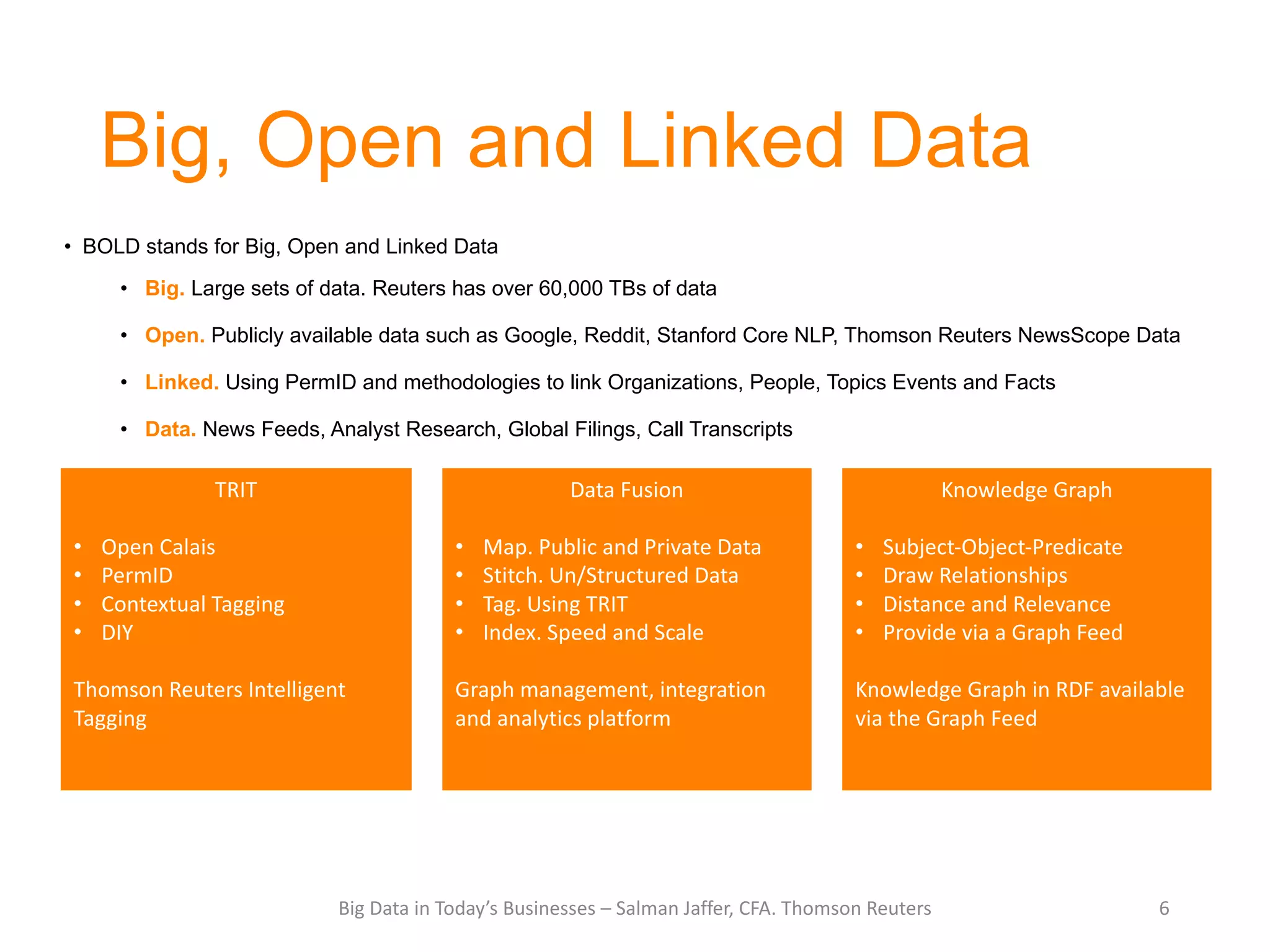 Big, Open and Linked Data

• BOLD stands for Big, Open and Linked Data

• Big. Large sets of data. Reuters has over 60,000 TBs of data

• Open. Publicly available data such as Google, Reddit, Stanford Core NLP, Thomson Reuters NewsScope Data

• Linked. Using PermID and methodologies to link Organizations, People, Topics Events and Facts

• Data. News Feeds, Analyst Research, Global Filings, Call Transcripts

TRIT

• Open Calais
• PermID
• Contextual Tagging
• DIY

Thomson Reuters Intelligent Tagging

Data Fusion

• Map. Public and Private Data
• Stitch. Un/Structured Data
• Tag. Using TRIT
• Index. Speed and Scale

Graph management, integration and analytics platform

Knowledge Graph

• Subject-Object-Predicate
• Draw Relationships
• Distance and Relevance
• Provide via a Graph Feed

Knowledge Graph in RDF available via the Graph Feed

Big Data in Today's Businesses – Salman Jaffer, CFA. Thomson Reuters

6